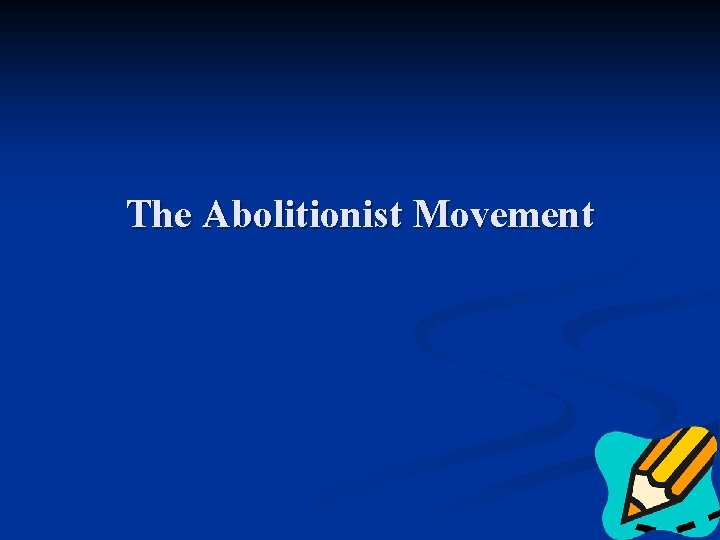 The Abolitionist Movement